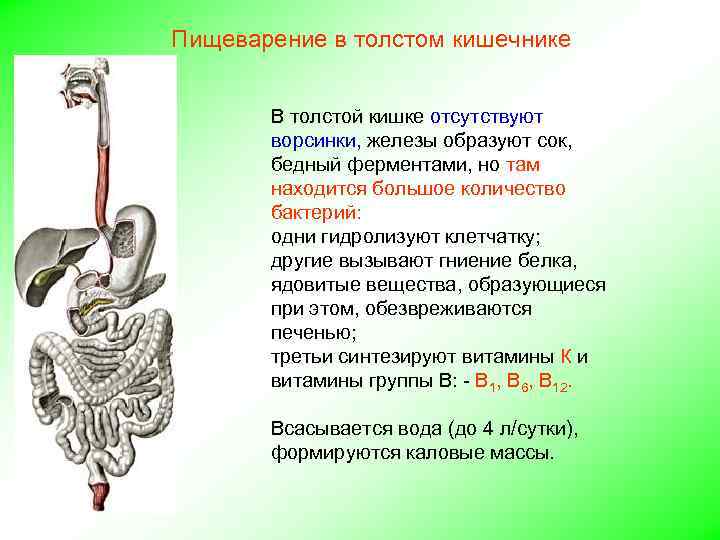 Пищеварение в толстом кишечнике

В толстой кишке отсутствуют ворсинки, железы образуют сок, бедный ферментами, но там находится большое количество бактерий:
одни гидролизуют клетчатку;
другие вызывают гниение белка, ядовитые вещества, образующиеся при этом, обезвреживаются печенью;
третьи синтезируют витамины К и витамины группы В: - $B_1$, $B_6$, $B_{12}$.

Всасывается вода (до 4 л/сутки), формируются каловые массы.